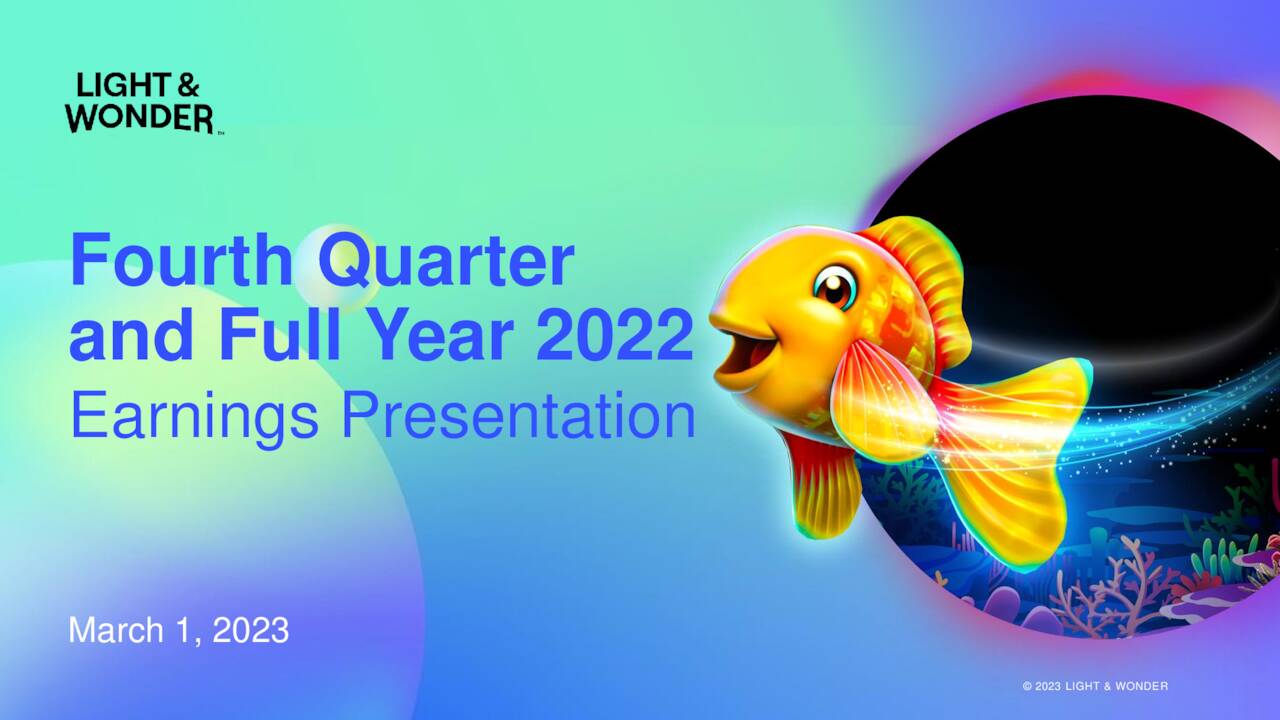 LIGHT & WONDER™

Fourth Quarter and Full Year 2022
Earnings Presentation

March 1, 2023

© 2023 LIGHT & WONDER